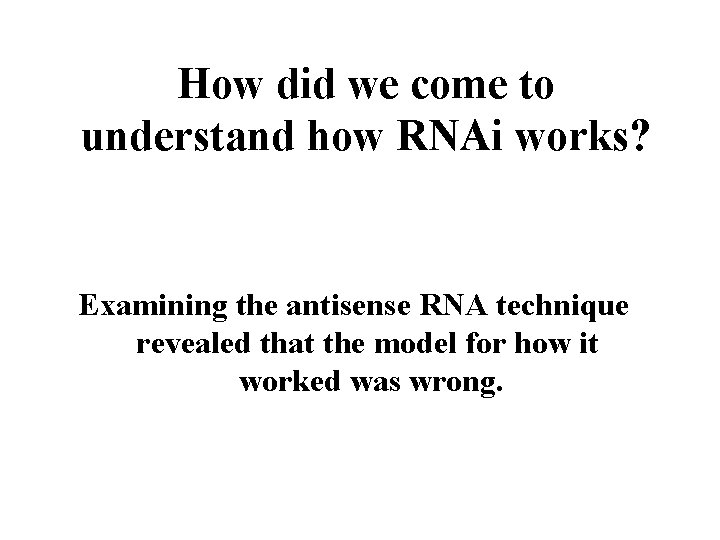 How did we come to understand how RNAi works?

Examining the antisense RNA technique revealed that the model for how it worked was wrong.